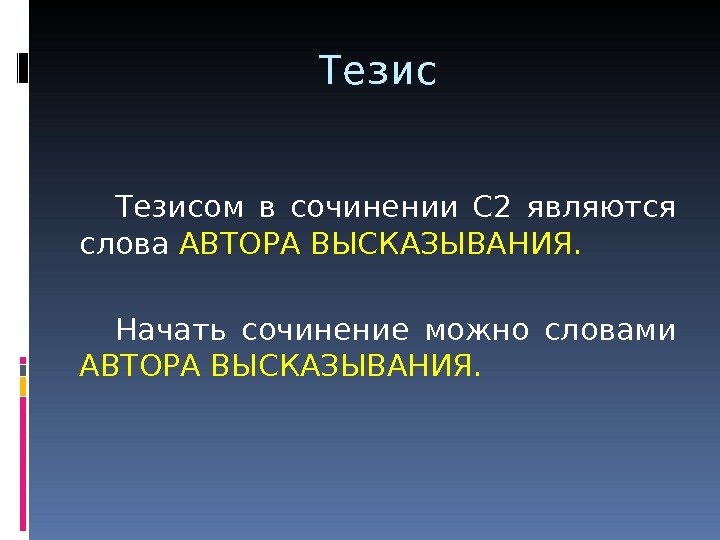 Тезис

Тезисом в сочинении С2 являются слова АВТОРА ВЫСКАЗЫВАНИЯ.

Начать сочинение можно словами АВТОРА ВЫСКАЗЫВАНИЯ.